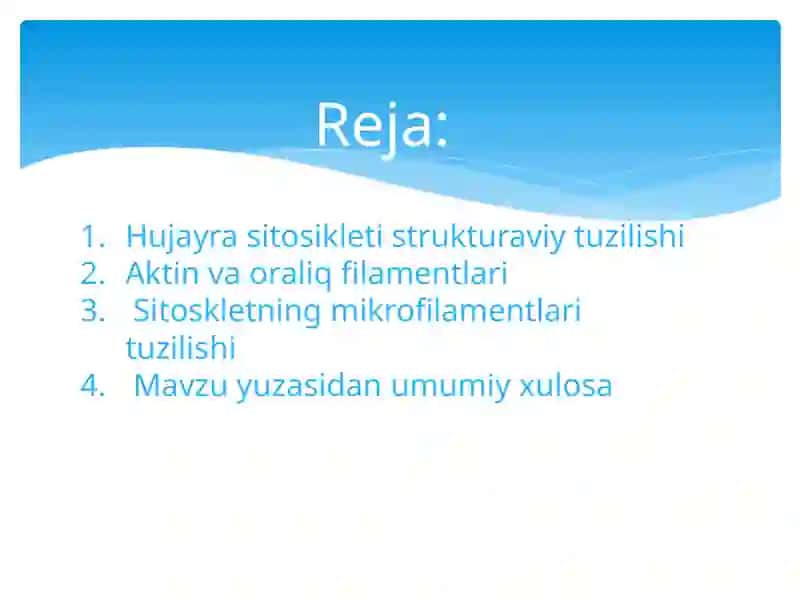 Reja:

1. Hujayra sitosikleti strukturaviy tuzilishi
2. Aktin va oraliq filamentlari
3. Sitoskletning mikrofilamentlari tuzilishi
4. Mavzu yuzasidan umumiy xulosa